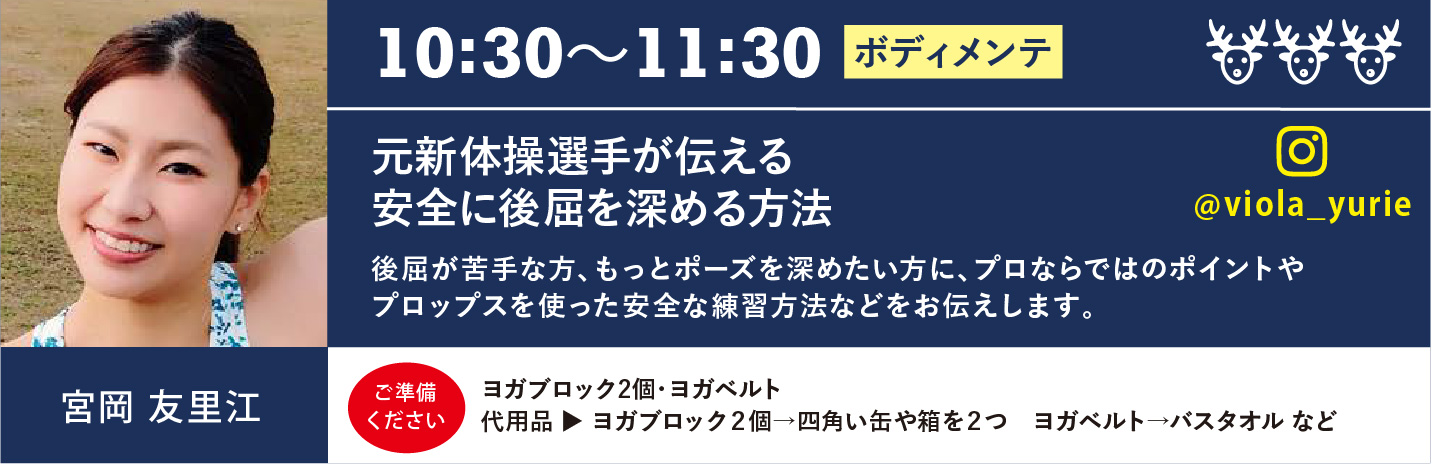 10:30〜11:30 ボディメンテ

元新体操選手が伝える
安全に後屈を深める方法

@viola_yurie

後屈が苦手な方、もっとポーズを深めたい方に、プロならではのポイントやプロップスを使った安全な練習方法などをお伝えします。

宮岡 友里江

ご準備ください

ヨガブロック2個・ヨガベルト
代用品 ▶ ヨガブロック２個→四角い缶や箱を２つ　ヨガベルト→バスタオル など